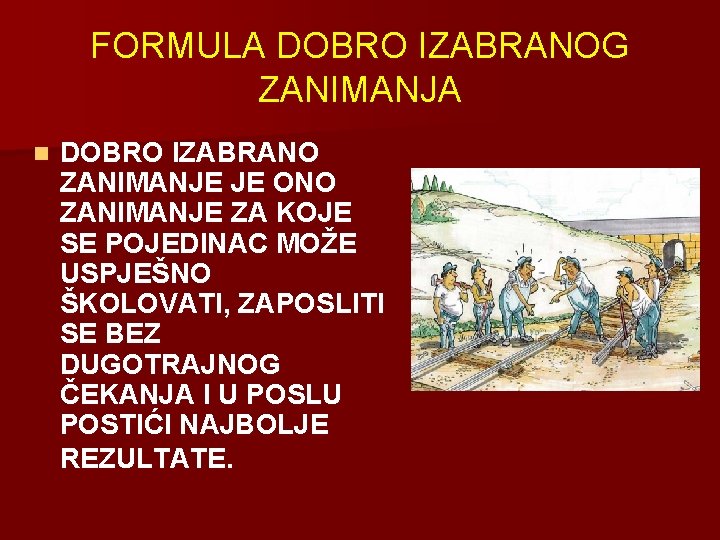 FORMULA DOBRO IZABRANOG ZANIMANJA

DOBRO IZABRANO ZANIMANJE JE ONO ZANIMANJE ZA KOJE SE POJEDINAC MOŽE USPJEŠNO ŠKOLOVATI, ZAPOSLITI SE BEZ DUGOTRAJNOG ČEKANJA I U POSLU POSTIĆI NAJBOLJE REZULTATE.